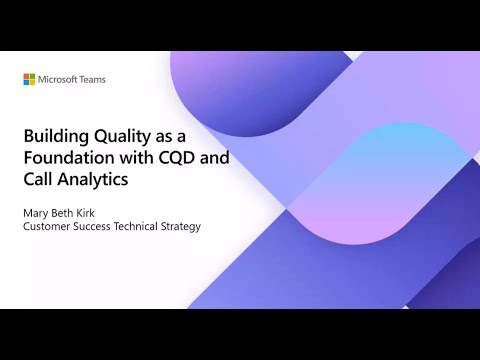 Microsoft Teams

Building Quality as a Foundation with CQD and Call Analytics

Mary Beth Kirk
Customer Success Technical Strategy